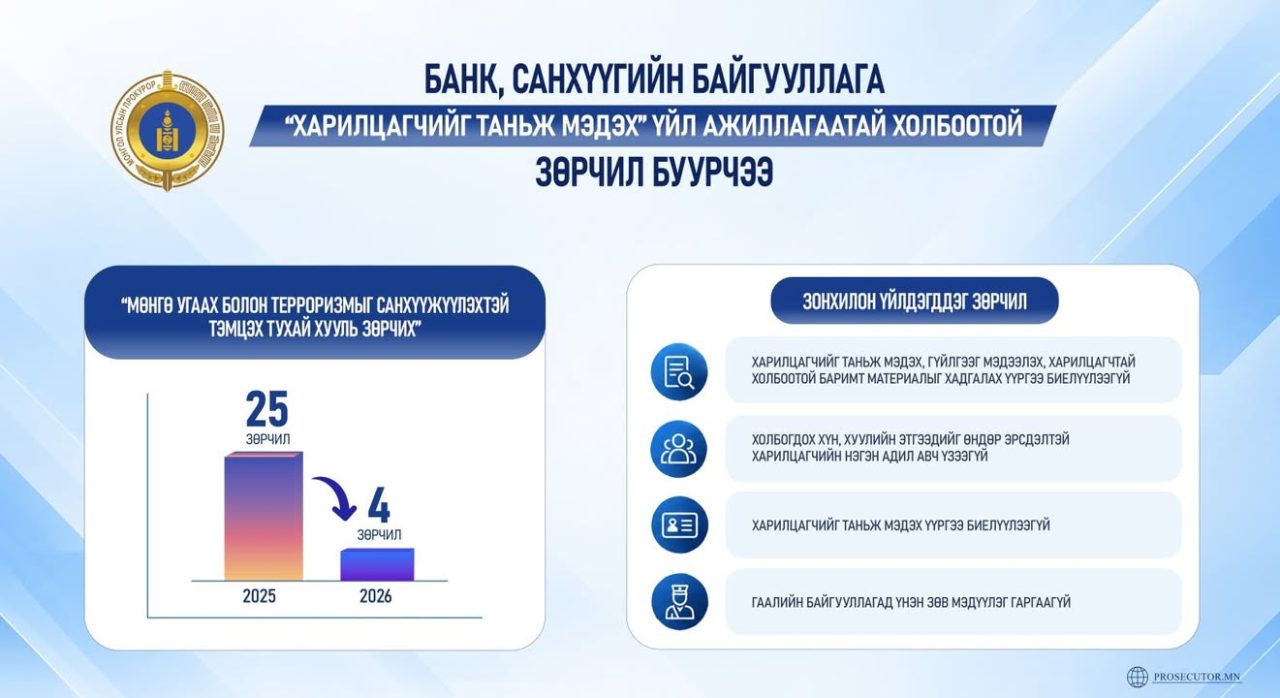 МОНГОЛ УЛСЫН ПРОКУРОР

БАНК, САНХҮҮГИЙН БАЙГУУЛЛАГА
"ХАРИЛЦАГЧИЙГ ТАНЬЖ МЭДЭХ" ҮЙЛ АЖИЛЛАГААТАЙ ХОЛБООТОЙ
ЗӨРЧИЛ БУУРЧЭЭ

"МӨНГӨ УГААХ БОЛОН ТЕРРОРИЗМЫГ САНХҮҮЖҮҮЛЭХТЭЙ ТЭМЦЭХ ТУХАЙ ХУУЛЬ ЗӨРЧИХ"

25
ЗӨРЧИЛ

4
ЗӨРЧИЛ

2025

2026

ЗОНХИЛОН ҮЙЛДЭГДДЭГ ЗӨРЧИЛ

ХАРИЛЦАГЧИЙГ ТАНЬЖ МЭДЭХ, ГҮЙЛГЭЭГ МЭДЭЭЛЭХ, ХАРИЛЦАГЧТАЙ ХОЛБООТОЙ БАРИМТ МАТЕРИАЛЫГ ХАДГАЛАХ ҮҮРГЭЭ БИЕЛҮҮЛЭЭГҮЙ

ХОЛБОГДОХ ХҮН, ХУУЛИЙН ЭТГЭЭДИЙГ ӨНДӨР ЭРСДЭЛТЭЙ ХАРИЛЦАГЧИЙН НЭГЭН АДИЛ АВЧ ҮЗЭЭГҮЙ

ХАРИЛЦАГЧИЙГ ТАНЬЖ МЭДЭХ ҮҮРГЭЭ БИЕЛҮҮЛЭЭГҮЙ

ГААЛИЙН БАЙГУУЛЛАГАД ҮНЭН ЗӨВ МЭДҮҮЛЭГ ГАРГААГҮЙ

PROSECUTOR.MN